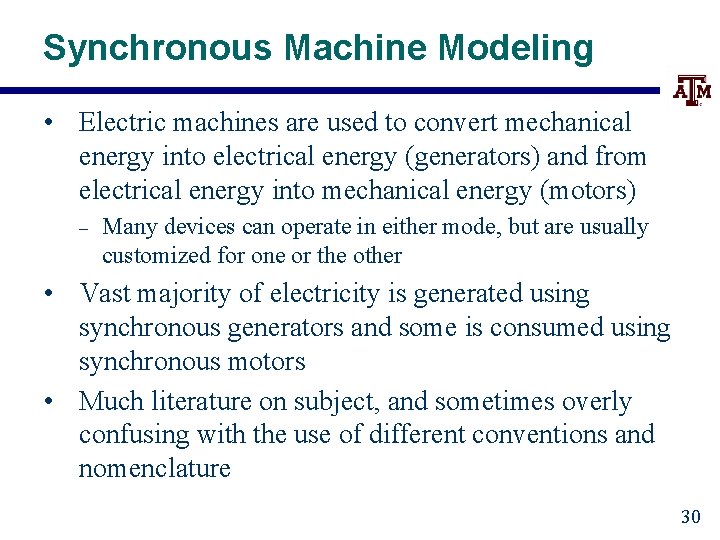 Synchronous Machine Modeling

ATM

• Electric machines are used to convert mechanical energy into electrical energy (generators) and from electrical energy into mechanical energy (motors)

– Many devices can operate in either mode, but are usually customized for one or the other

• Vast majority of electricity is generated using synchronous generators and some is consumed using synchronous motors

• Much literature on subject, and sometimes overly confusing with the use of different conventions and nomenclature

30